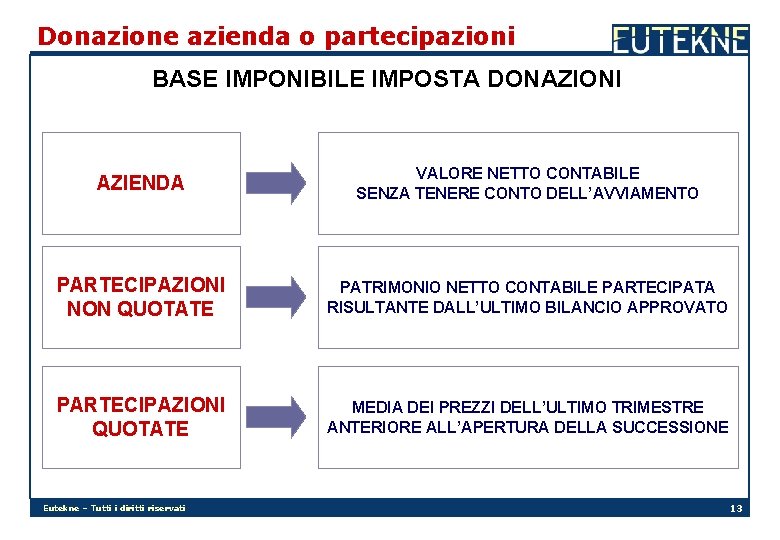 Donazione azienda o partecipazioni

EUTEKNE

BASE IMPONIBILE IMPOSTA DONAZIONI

AZIENDA

VALORE NETTO CONTABILE
SENZA TENERE CONTO DELL'AVVIAMENTO

PARTECIPAZIONI NON QUOTATE

PATRIMONIO NETTO CONTABILE PARTECIPATA
RISULTANTE DALL'ULTIMO BILANCIO APPROVATO

PARTECIPAZIONI QUOTATE

MEDIA DEI PREZZI DELL'ULTIMO TRIMESTRE
ANTERIORE ALL'APERTURA DELLA SUCCESSIONE

Eutekne – Tutti i diritti riservati

13